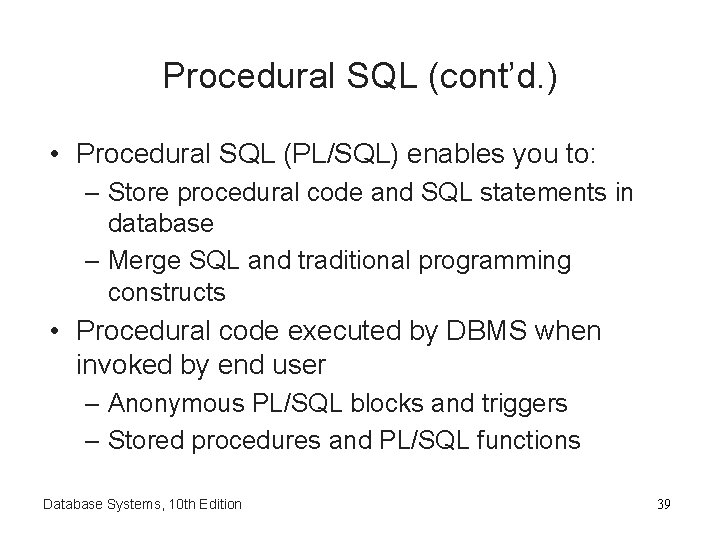 Procedural SQL (cont'd.)

• Procedural SQL (PL/SQL) enables you to:
 – Store procedural code and SQL statements in database
 – Merge SQL and traditional programming constructs
• Procedural code executed by DBMS when invoked by end user
 – Anonymous PL/SQL blocks and triggers
 – Stored procedures and PL/SQL functions

Database Systems, 10th Edition

39